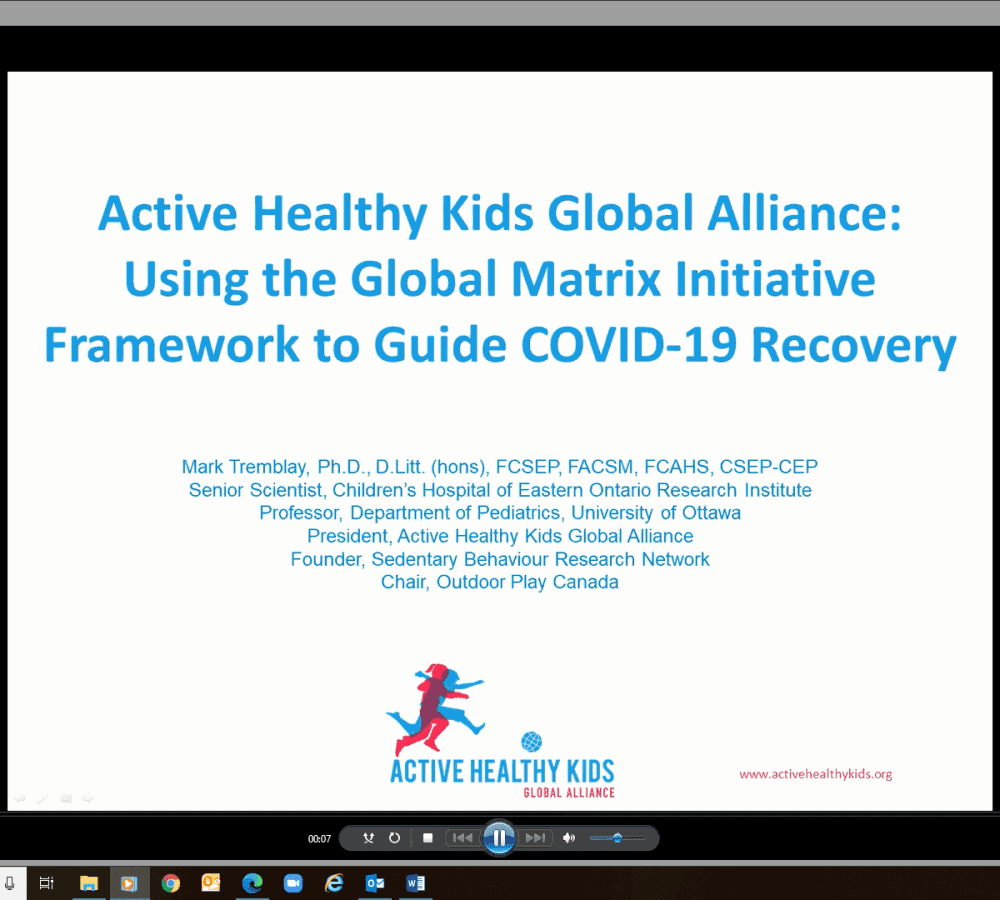 Active Healthy Kids Global Alliance: Using the Global Matrix Initiative Framework to Guide COVID-19 Recovery

Mark Tremblay, Ph.D., D.Litt. (hons), FCSEP, FACSM, FCAHS, CSEP-CEP
Senior Scientist, Children's Hospital of Eastern Ontario Research Institute
Professor, Department of Pediatrics, University of Ottawa
President, Active Healthy Kids Global Alliance
Founder, Sedentary Behaviour Research Network
Chair, Outdoor Play Canada

ACTIVE HEALTHY KIDS
GLOBAL ALLIANCE

www.activehealthykids.org

00:07